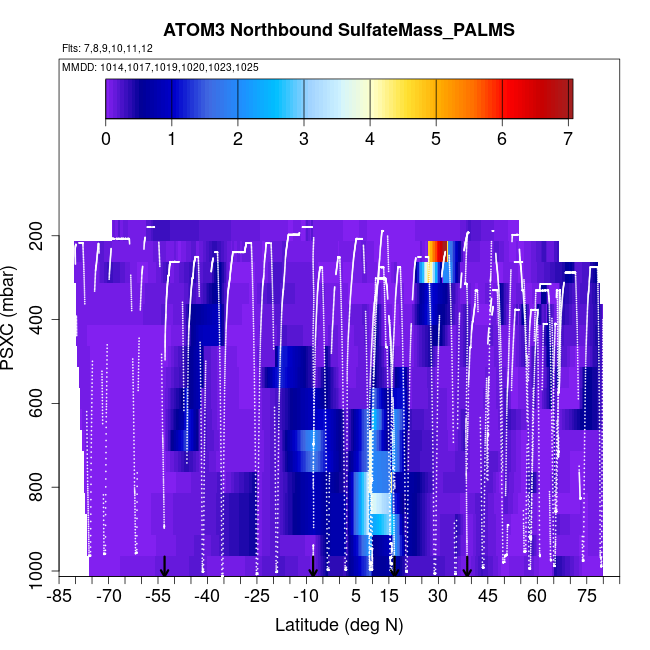 ATOM3 Northbound SulfateMass_PALMS

Flts: 7,8,9,10,11,12

MMDD: 1014,1017,1019,1020,1023,1025

0 1 2 3 4 5 6 7

PSXC (mbar)

200
400
600
800
1000

-85 -70 -55 -40 -25 -10 5 15 30 45 60 75

Latitude (deg N)